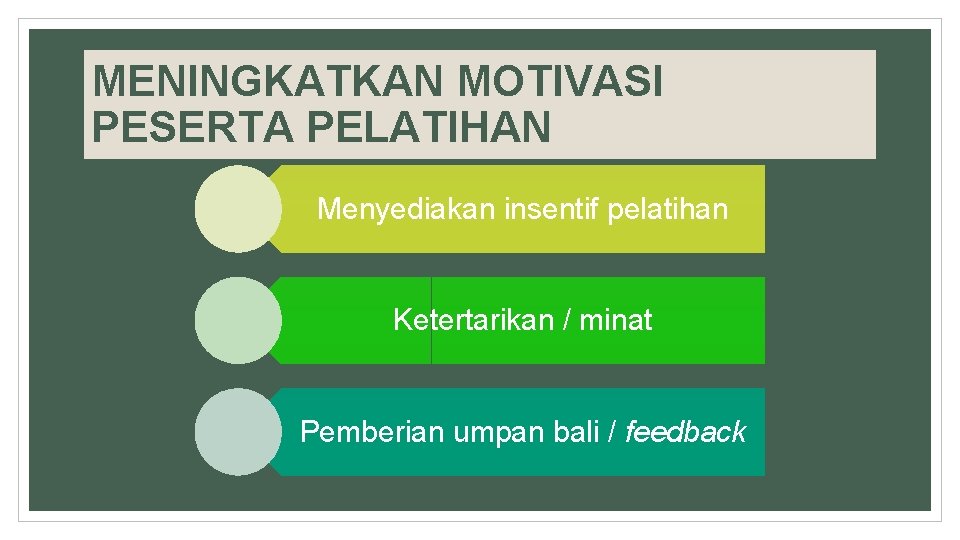 MENINGKATKAN MOTIVASI PESERTA PELATIHAN

Menyediakan insentif pelatihan

Ketertarikan / minat

Pemberian umpan bali / feedback